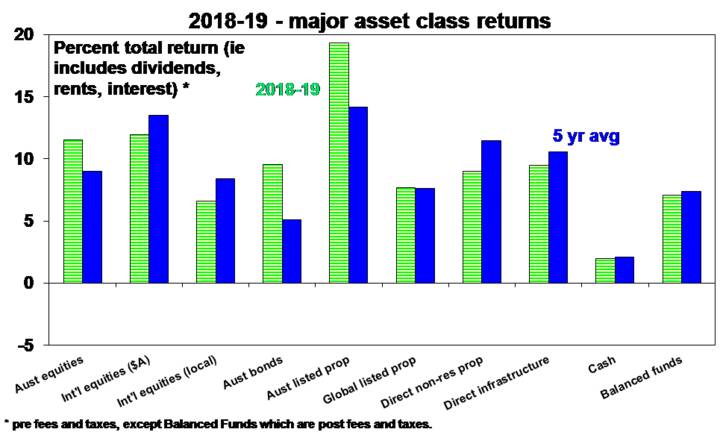 2018-19 - major asset class returns

Percent total return (ie includes dividends, rents, interest) *

2018-19

5 yr avg

20
15
10
5
0
-5

Aust equities
Int'l equities ($A)
Int'l equities (local)
Aust bonds
Aust listed prop
Global listed prop
Direct non-res prop
Direct infrastructure
Cash
Balanced funds

* pre fees and taxes, except Balanced Funds which are post fees and taxes.